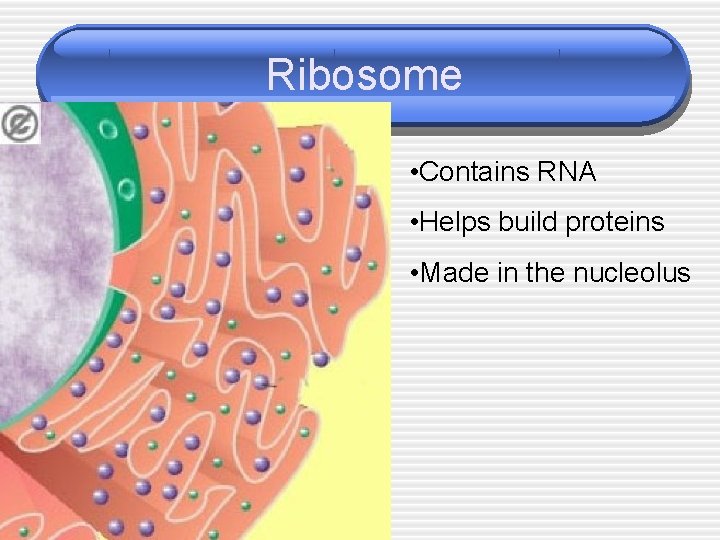 Ribosome

•Contains RNA

•Helps build proteins

•Made in the nucleolus